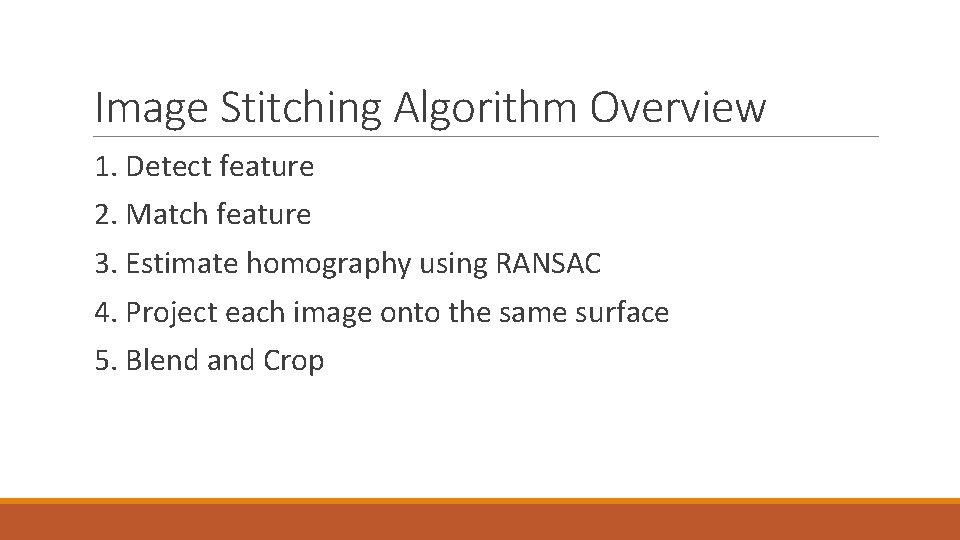 Image Stitching Algorithm Overview

1. Detect feature
2. Match feature
3. Estimate homography using RANSAC
4. Project each image onto the same surface
5. Blend and Crop